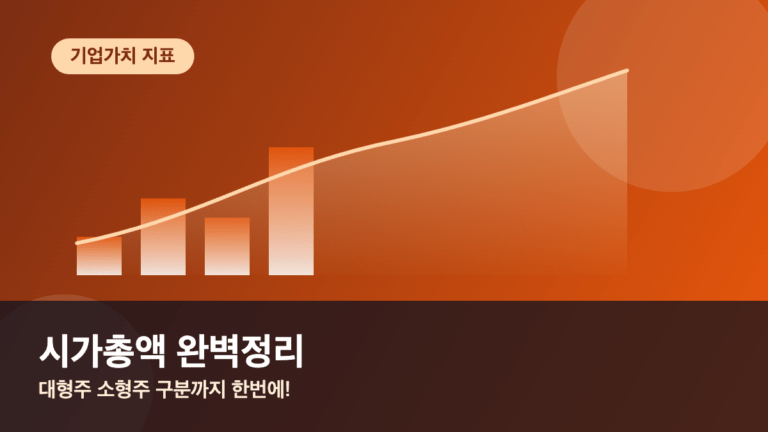 기업가치 지표

시가총액 완벽정리

대형주 소형주 구분까지 한번에!